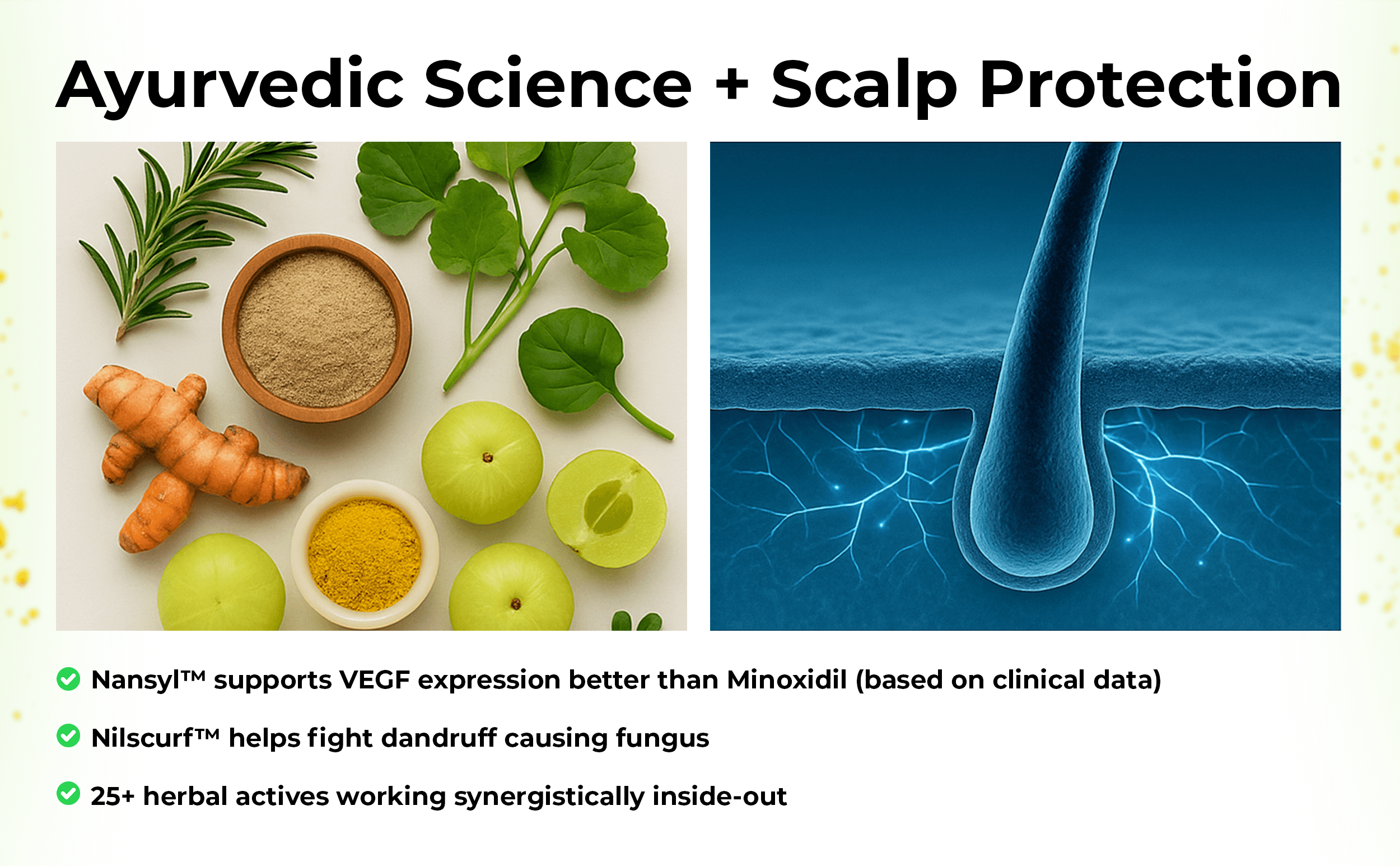 Ayurvedic Science + Scalp Protection

Nansyl™ supports VEGF expression better than Minoxidil (based on clinical data)

Nilscurf™ helps fight dandruff causing fungus

25+ herbal actives working synergistically inside-out